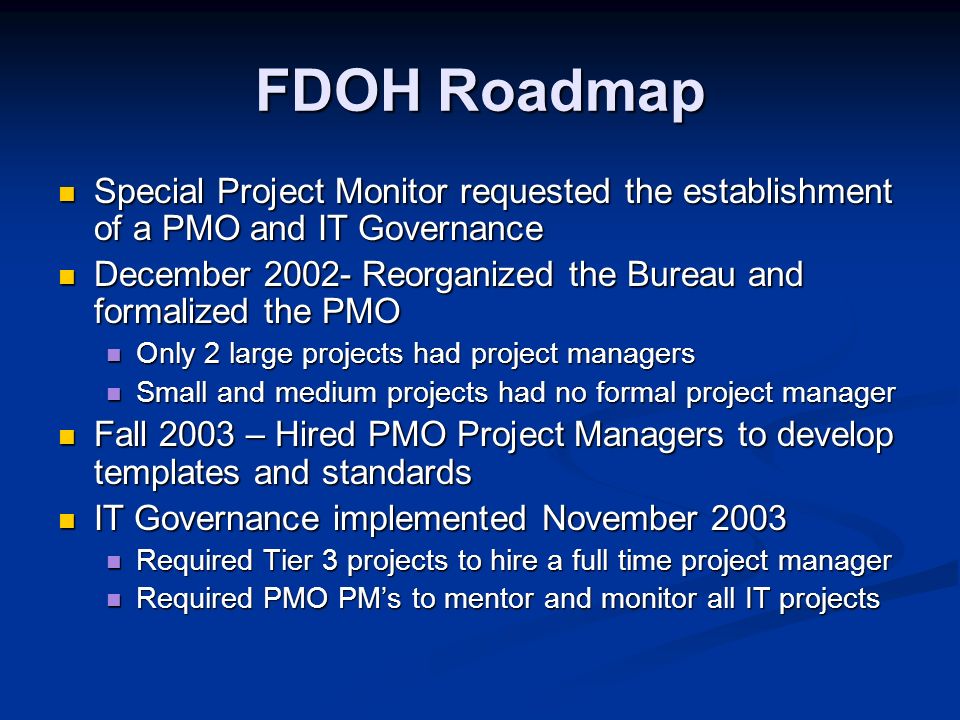 FDOH Roadmap

- Special Project Monitor requested the establishment of a PMO and IT Governance
- December 2002- Reorganized the Bureau and formalized the PMO
  - Only 2 large projects had project managers
  - Small and medium projects had no formal project manager
- Fall 2003 – Hired PMO Project Managers to develop templates and standards
- IT Governance implemented November 2003
  - Required Tier 3 projects to hire a full time project manager
  - Required PMO PM's to mentor and monitor all IT projects